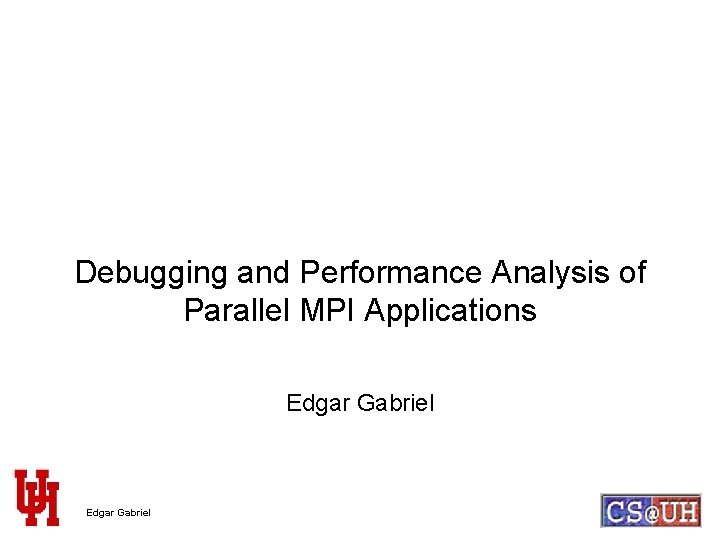 Debugging and Performance Analysis of Parallel MPI Applications

Edgar Gabriel

UH

Edgar Gabriel

CS@UH